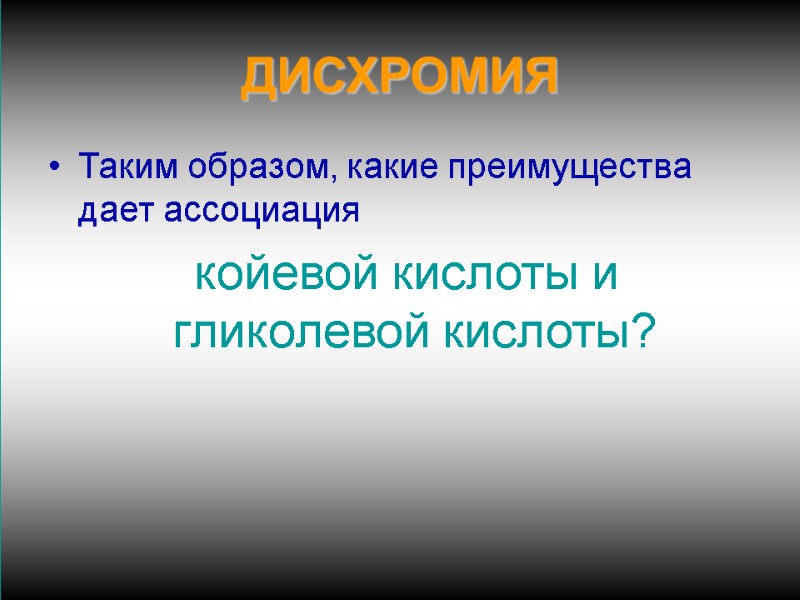 ДИСХРОМИЯ

• Таким образом, какие преимущества дает ассоциация

койевой кислоты и гликолевой кислоты?